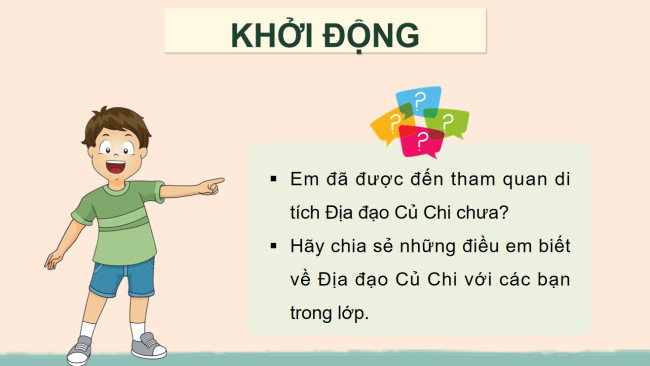 KHỞI ĐỘNG

?
?
?
?

▪ Em đã được đến tham quan di tích Địa đạo Củ Chi chưa?
▪ Hãy chia sẻ những điều em biết về Địa đạo Củ Chi với các bạn trong lớp.